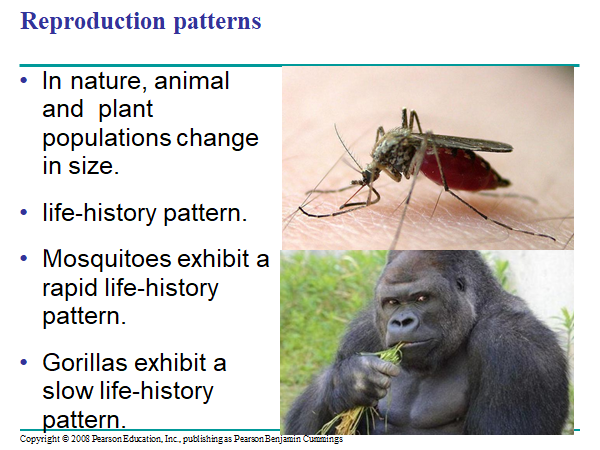 Reproduction patterns

• In nature, animal and plant populations change in size.

• life-history pattern.

• Mosquitoes exhibit a rapid life-history pattern.

• Gorillas exhibit a slow life-history pattern.

Copyright © 2008 Pearson Education, Inc., publishing as Pearson Benjamin Cummings